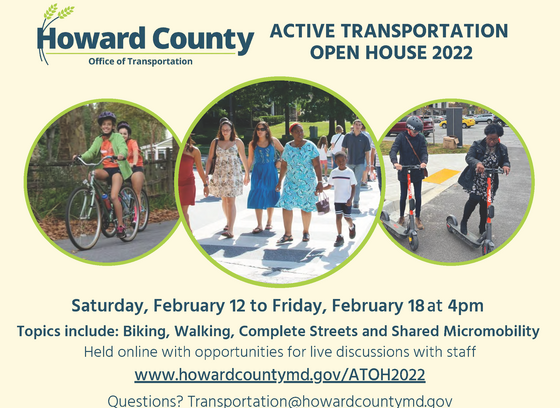 Howard County
Office of Transportation

ACTIVE TRANSPORTATION OPEN HOUSE 2022

Saturday, February 12 to Friday, February 18 at 4pm

Topics include: Biking, Walking, Complete Streets and Shared Micromobility

Held online with opportunities for live discussions with staff

www.howardcountymd.gov/ATOH2022

Questions? Transportation@howardcountymd.gov